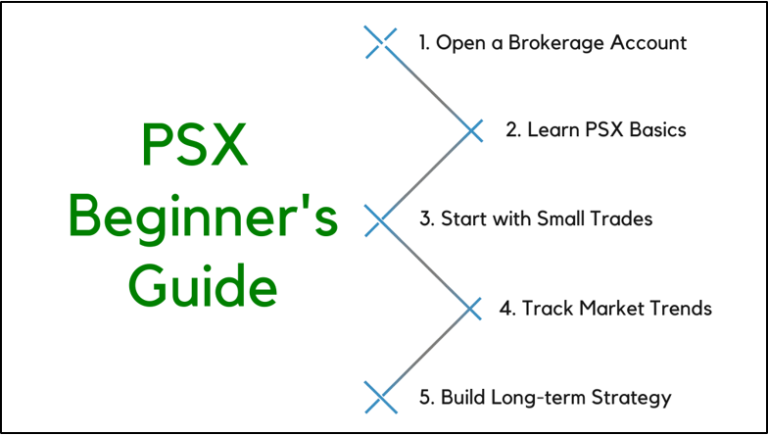 PSX Beginner's Guide

1. Open a Brokerage Account

2. Learn PSX Basics

3. Start with Small Trades

4. Track Market Trends

5. Build Long-term Strategy